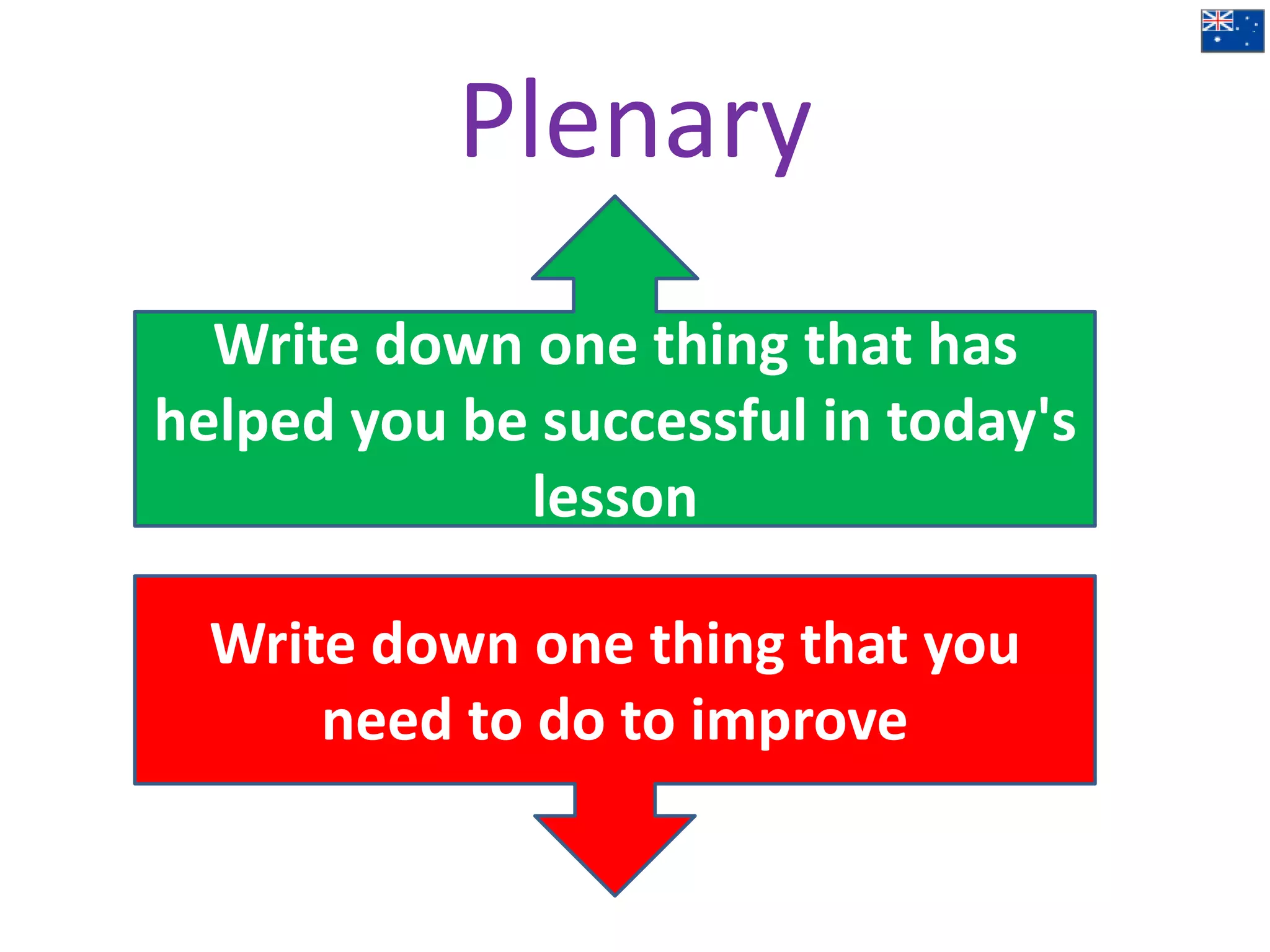 Plenary

Write down one thing that has helped you be successful in today's lesson

Write down one thing that you need to do to improve